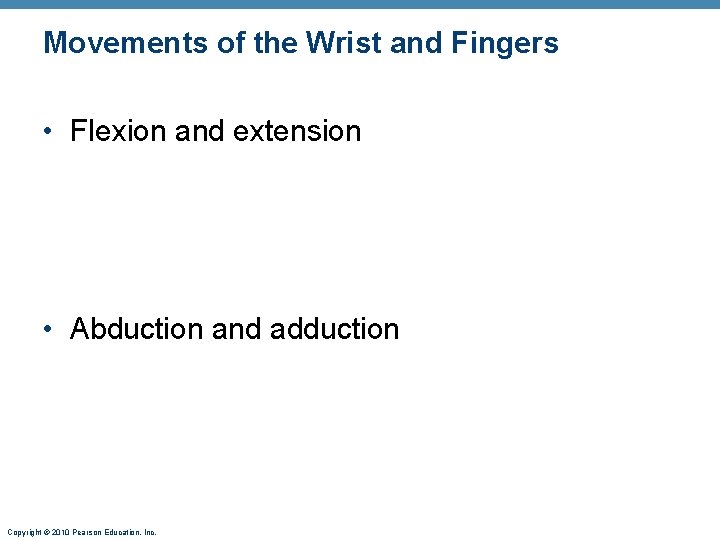 Movements of the Wrist and Fingers

• Flexion and extension

• Abduction and adduction

Copyright © 2010 Pearson Education, Inc.